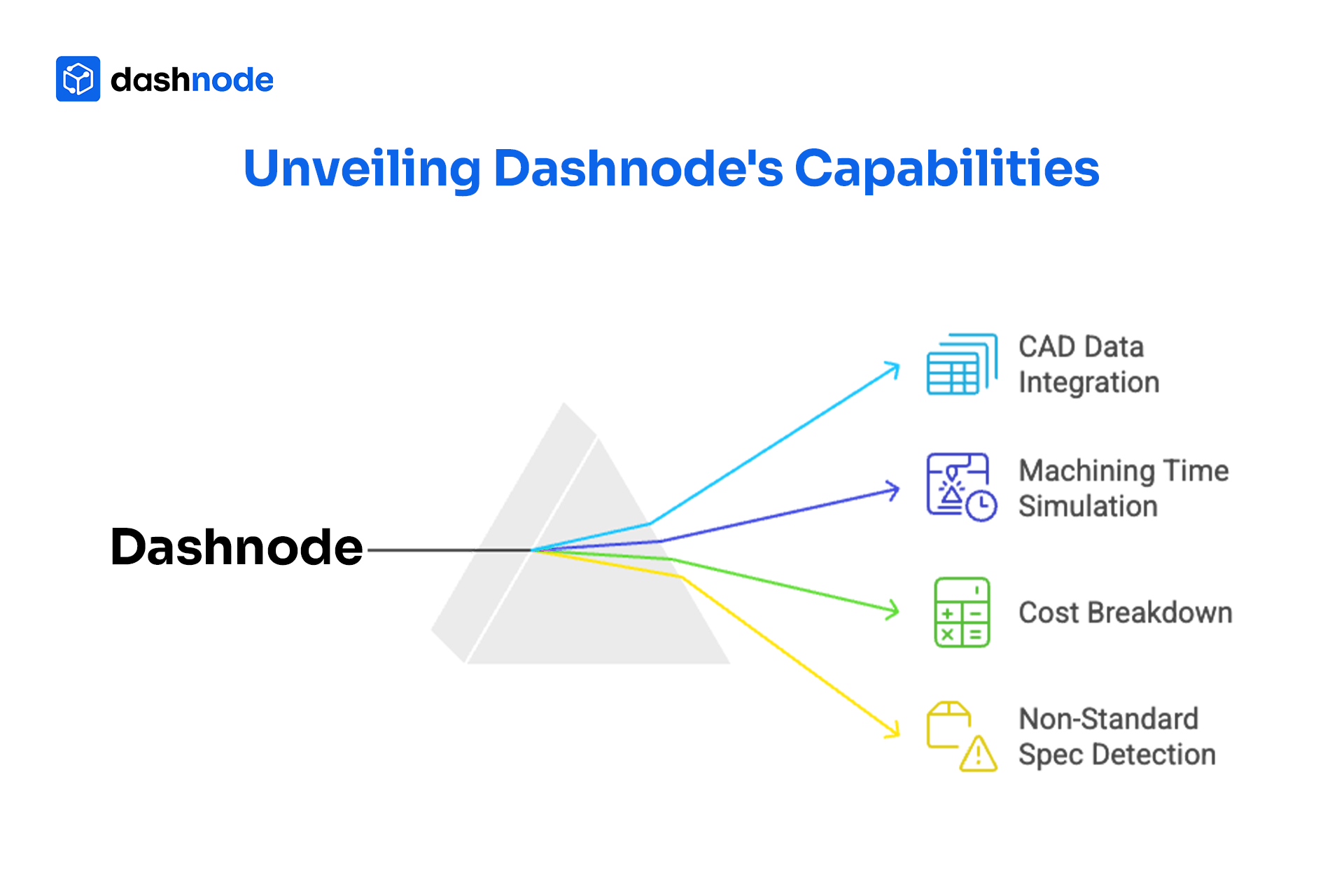 dashnode

Unveiling Dashnode's Capabilities

Dashnode

CAD Data Integration

Machining Time Simulation

Cost Breakdown

Non-Standard Spec Detection